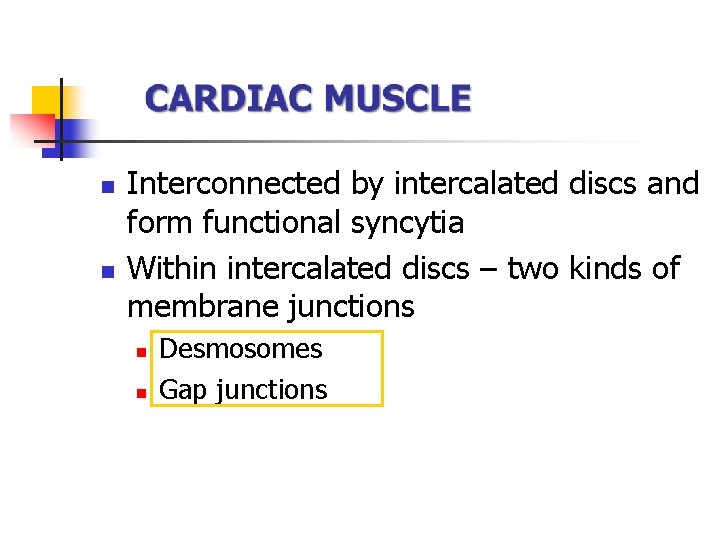 CARDIAC MUSCLE

- Interconnected by intercalated discs and form functional syncytia
- Within intercalated discs – two kinds of membrane junctions
  - Desmosomes
  - Gap junctions